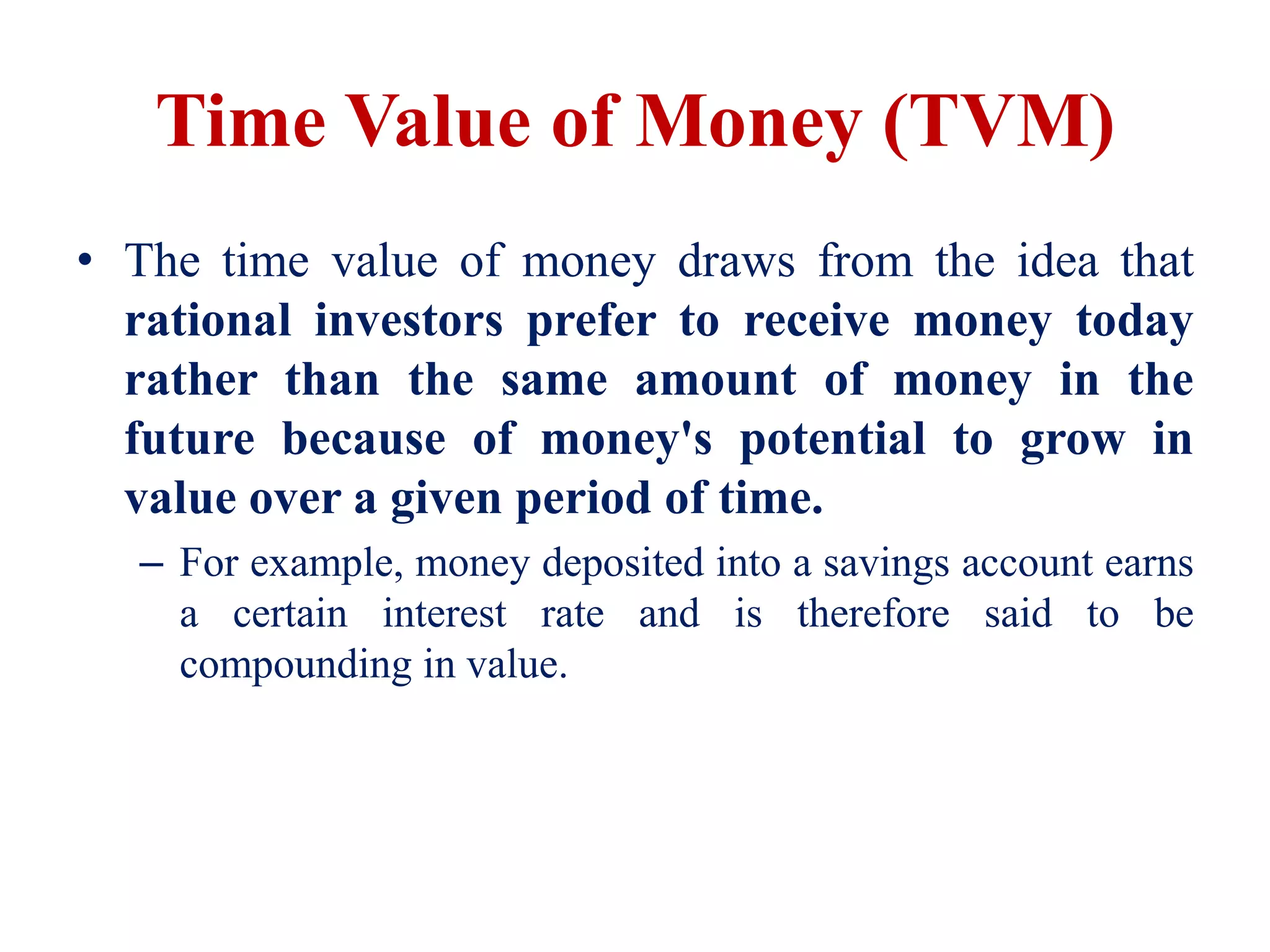 Time Value of Money (TVM)

• The time value of money draws from the idea that rational investors prefer to receive money today rather than the same amount of money in the future because of money's potential to grow in value over a given period of time.

– For example, money deposited into a savings account earns a certain interest rate and is therefore said to be compounding in value.